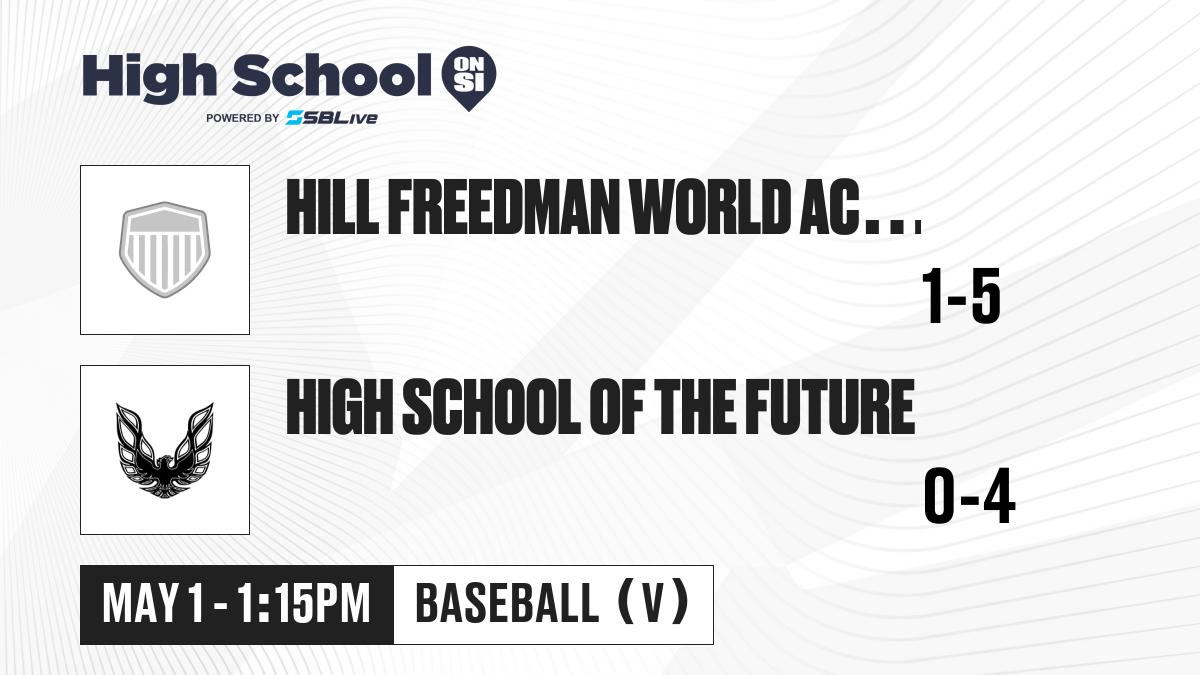 High School ON SI
POWERED BY SBLive

HILL FREEDMAN WORLD AC...

1-5

HIGH SCHOOL OF THE FUTURE

0-4

MAY 1 - 1:15PM

BASEBALL (V)